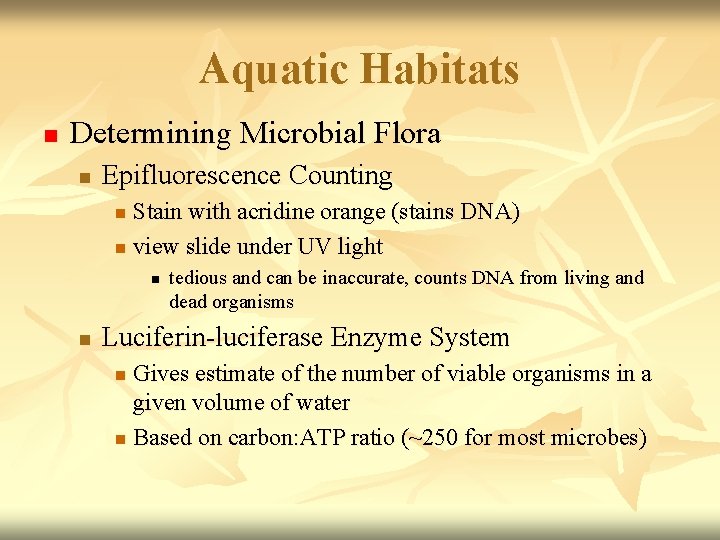 Aquatic Habitats

Determining Microbial Flora

Epifluorescence Counting

Stain with acridine orange (stains DNA)

view slide under UV light

tedious and can be inaccurate, counts DNA from living and dead organisms

Luciferin-luciferase Enzyme System

Gives estimate of the number of viable organisms in a given volume of water

Based on carbon:ATP ratio (~250 for most microbes)